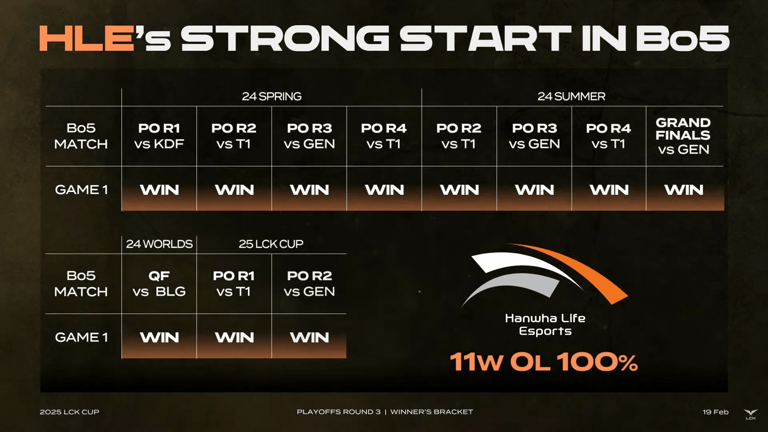 HLE's STRONG START IN Bo5

| | 24 SPRING | | | | 24 SUMMER | | | |
|---|---|---|---|---|---|---|---|---|
| Bo5 MATCH | PO R1 vs KDF | PO R2 vs T1 | PO R3 vs GEN | PO R4 vs T1 | PO R2 vs T1 | PO R3 vs GEN | PO R4 vs T1 | GRAND FINALS vs GEN |
| GAME 1 | WIN | WIN | WIN | WIN | WIN | WIN | WIN | WIN |

| | 24 WORLDS | 25 LCK CUP | |
|---|---|---|---|
| Bo5 MATCH | QF vs BLG | PO R1 vs T1 | PO R2 vs GEN |
| GAME 1 | WIN | WIN | WIN |

Hanwha Life Esports

11W 0L 100%

2025 LCK CUP

PLAYOFFS ROUND 3 | WINNER'S BRACKET

19 Feb

LCK